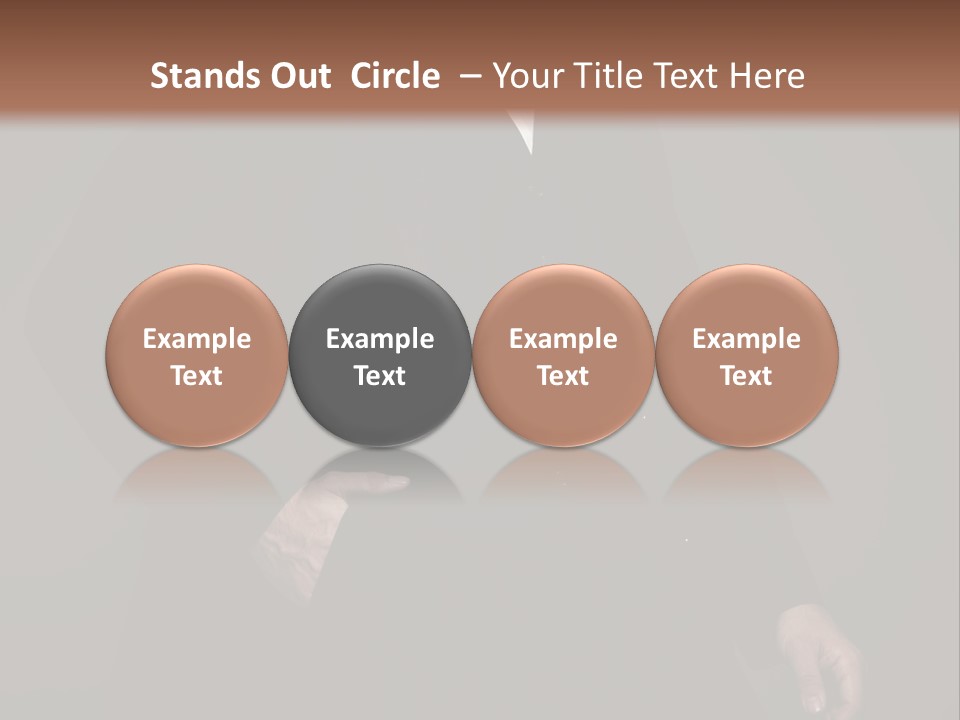 Stands Out Circle – Your Title Text Here

Example Text

Example Text

Example Text

Example Text